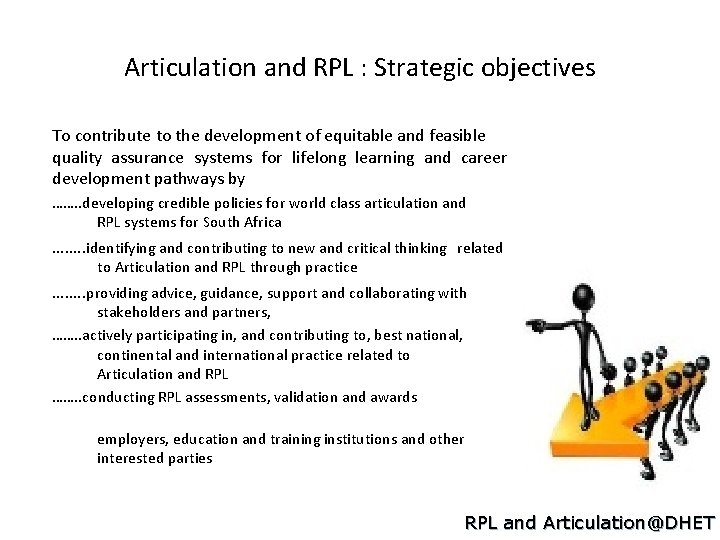 Articulation and RPL : Strategic objectives

To contribute to the development of equitable and feasible quality assurance systems for lifelong learning and career development pathways by

……..developing credible policies for world class articulation and RPL systems for South Africa

……..identifying and contributing to new and critical thinking related to Articulation and RPL through practice

……..providing advice, guidance, support and collaborating with stakeholders and partners,

……..actively participating in, and contributing to, best national, continental and international practice related to Articulation and RPL

……..conducting RPL assessments, validation and awards

employers, education and training institutions and other interested parties

RPL and Articulation@DHET